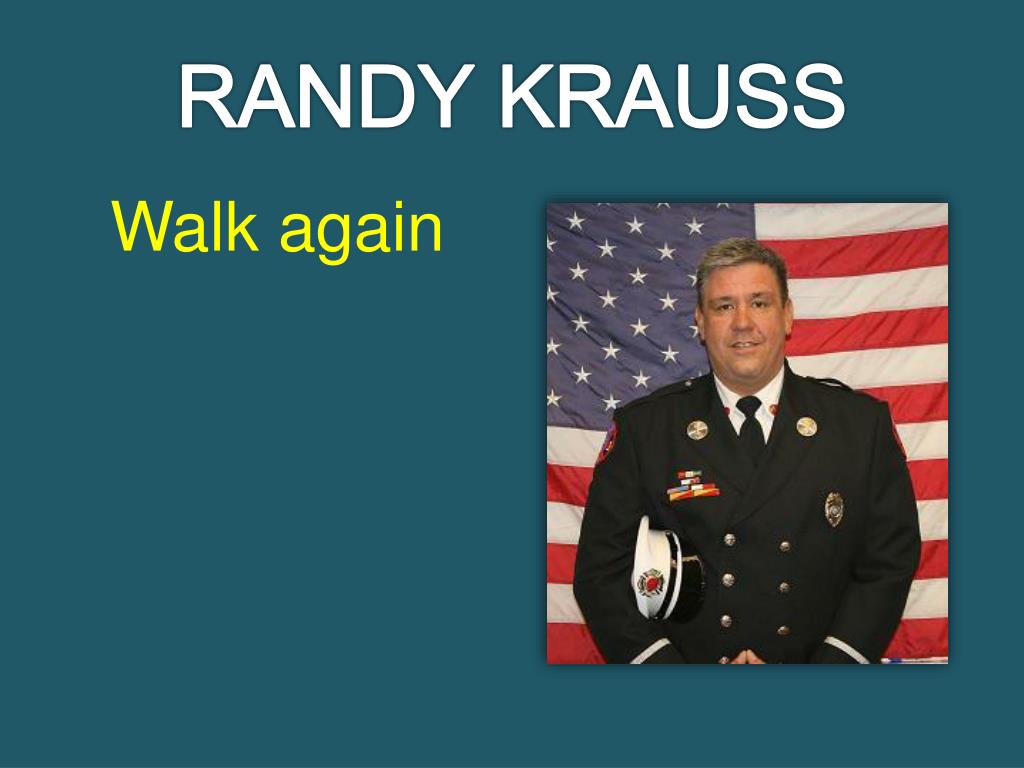 RANDY KRAUSS

Walk again